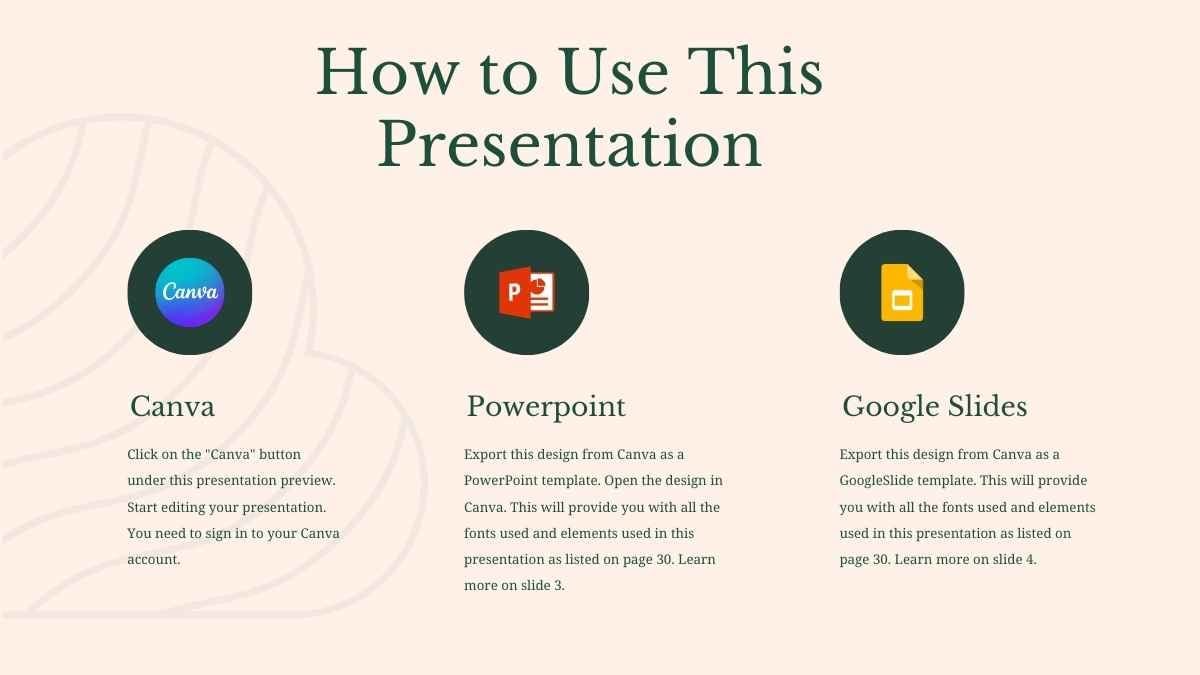 How to Use This Presentation

Canva

Canva

Click on the "Canva" button under this presentation preview. Start editing your presentation. You need to sign in to your Canva account.

P

Powerpoint

Export this design from Canva as a PowerPoint template. Open the design in Canva. This will provide you with all the fonts used and elements used in this presentation as listed on page 30. Learn more on slide 3.

Google Slides

Export this design from Canva as a GoogleSlide template. This will provide you with all the fonts used and elements used in this presentation as listed on page 30. Learn more on slide 4.